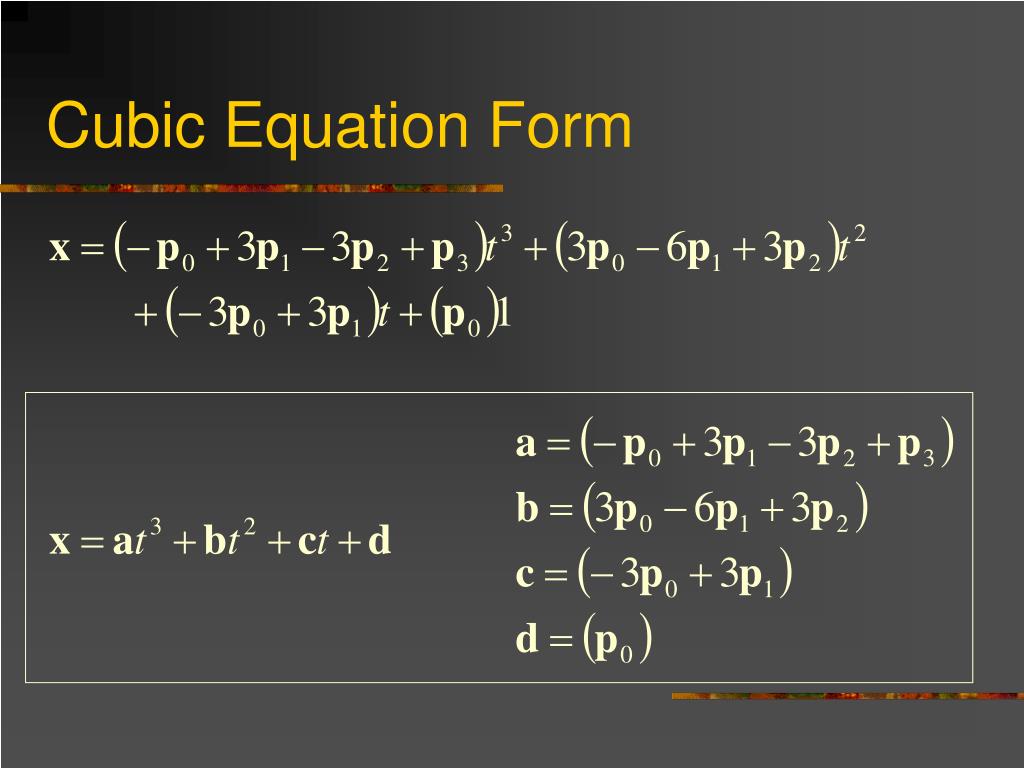 Cubic Equation Form

$\mathbf{x} = (-\mathbf{p}_0 + 3\mathbf{p}_1 - 3\mathbf{p}_2 + \mathbf{p}_3)t^3 + (3\mathbf{p}_0 - 6\mathbf{p}_1 + 3\mathbf{p}_2)t^2$
$+ (-3\mathbf{p}_0 + 3\mathbf{p}_1)t + (\mathbf{p}_0)1$

$\mathbf{x} = \mathbf{a}t^3 + \mathbf{b}t^2 + \mathbf{c}t + \mathbf{d}$

$\mathbf{a} = (-\mathbf{p}_0 + 3\mathbf{p}_1 - 3\mathbf{p}_2 + \mathbf{p}_3)$
$\mathbf{b} = (3\mathbf{p}_0 - 6\mathbf{p}_1 + 3\mathbf{p}_2)$
$\mathbf{c} = (-3\mathbf{p}_0 + 3\mathbf{p}_1)$
$\mathbf{d} = (\mathbf{p}_0)$